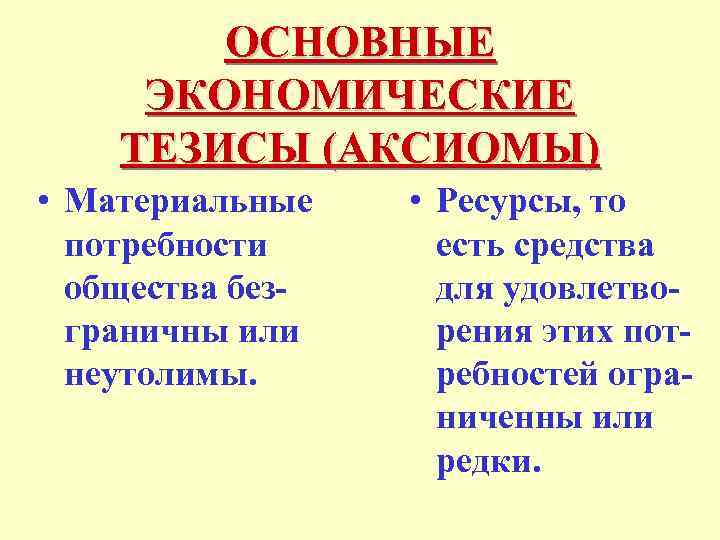 ОСНОВНЫЕ ЭКОНОМИЧЕСКИЕ ТЕЗИСЫ (АКСИОМЫ)

• Материальные потребности общества безграничны или неутолимы.

• Ресурсы, то есть средства для удовлетворения этих потребностей ограниченны или редки.